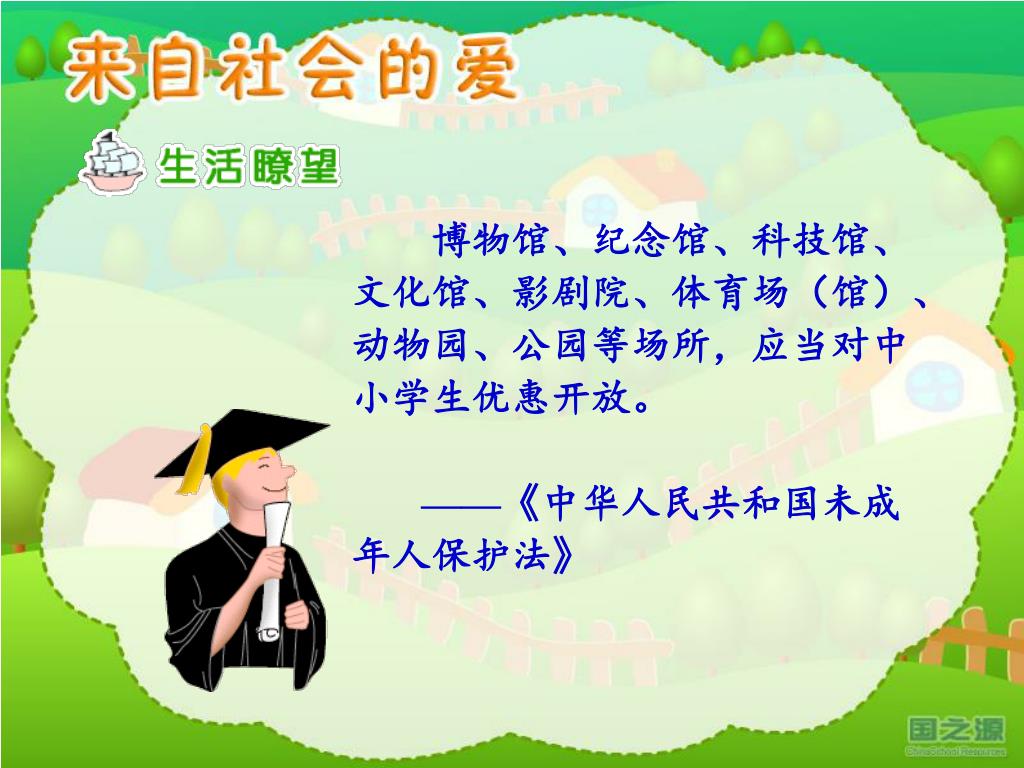 来自社会的爱

生活瞭望

博物馆、纪念馆、科技馆、文化馆、影剧院、体育场（馆）、动物园、公园等场所，应当对中小学生优惠开放。

——《中华人民共和国未成年人保护法》

国之源
ChinaSchool Resources